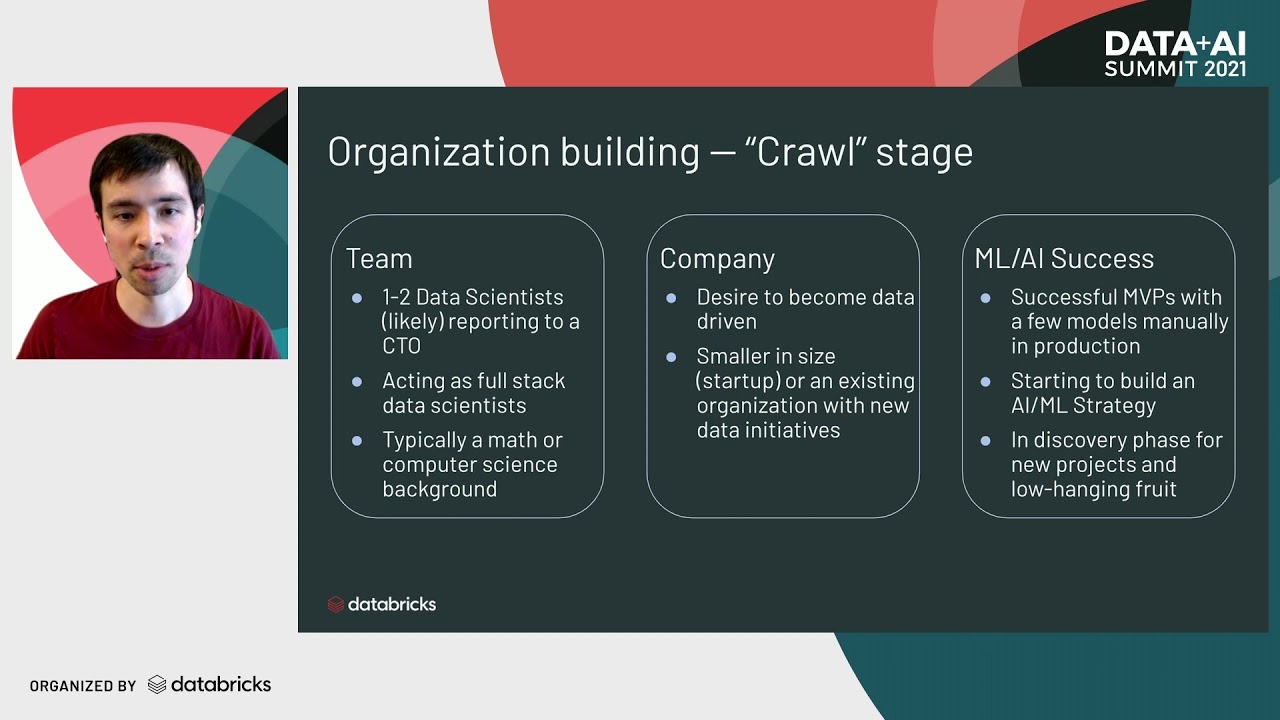 DATA+AI SUMMIT 2021

Organization building — "Crawl" stage

Team
- 1-2 Data Scientists (likely) reporting to a CTO
- Acting as full stack data scientists
- Typically a math or computer science background

Company
- Desire to become data driven
- Smaller in size (startup) or an existing organization with new data initiatives

ML/AI Success
- Successful MVPs with a few models manually in production
- Starting to build an AI/ML Strategy
- In discovery phase for new projects and low-hanging fruit

databricks

ORGANIZED BY databricks